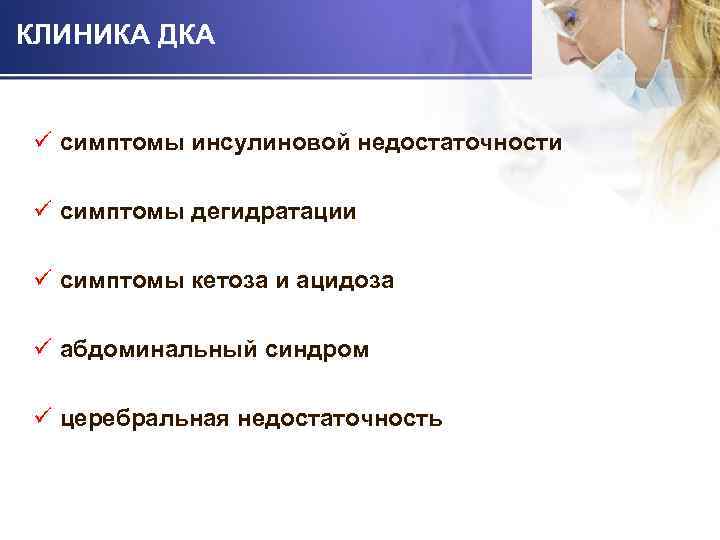 КЛИНИКА ДКА

✓ симптомы инсулиновой недостаточности

✓ симптомы дегидратации

✓ симптомы кетоза и ацидоза

✓ абдоминальный синдром

✓ церебральная недостаточность